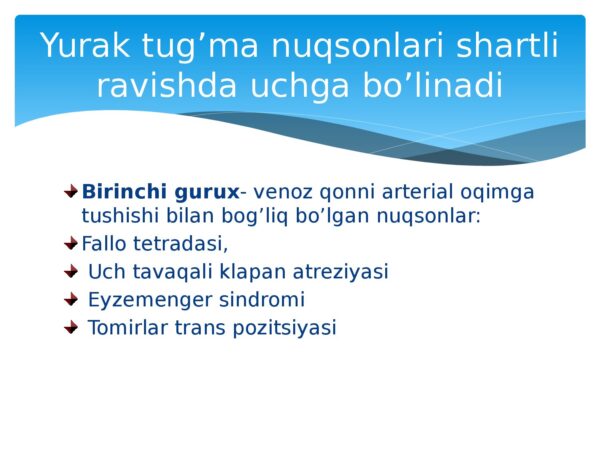 Yurak tug’ma nuqsonlari shartli ravishda uchga bo’linadi

Birinchi gurux- venoz qonni arterial oqimga tushishi bilan bog’liq bo’lgan nuqsonlar:
Fallo tetradasi,
Uch tavaqali klapan atreziyasi
Eyzemenger sindromi
Tomirlar trans pozitsiyasi